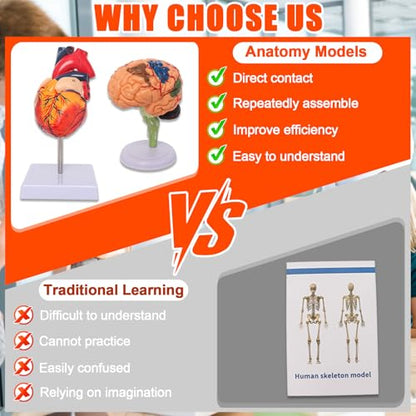 WHY CHOOSE US

Anatomy Models

Direct contact

Repeatedly assemble

Improve efficiency

Easy to understand

VS

Traditional Learning

Difficult to understand

Cannot practice

Easily confused

Relying on imagination

Human skeleton model